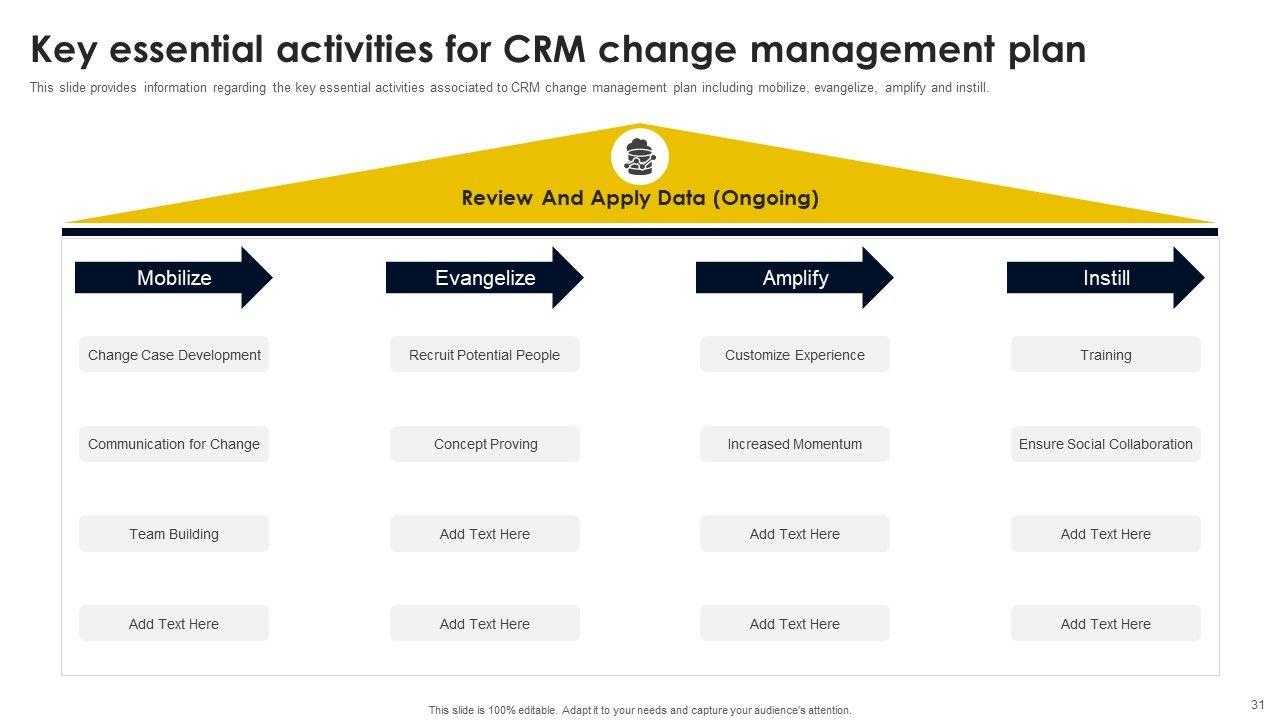 Key essential activities for CRM change management plan

This slide provides information regarding the key essential activities associated to CRM change management plan including mobilize, evangelize, amplify and instill.

Review And Apply Data (Ongoing)

Mobilize

Change Case Development

Communication for Change

Team Building

Add Text Here

Evangelize

Recruit Potential People

Concept Proving

Add Text Here

Add Text Here

Amplify

Customize Experience

Increased Momentum

Add Text Here

Add Text Here

Instill

Training

Ensure Social Collaboration

Add Text Here

Add Text Here

This slide is 100% editable. Adapt it to your needs and capture your audience's attention.

31